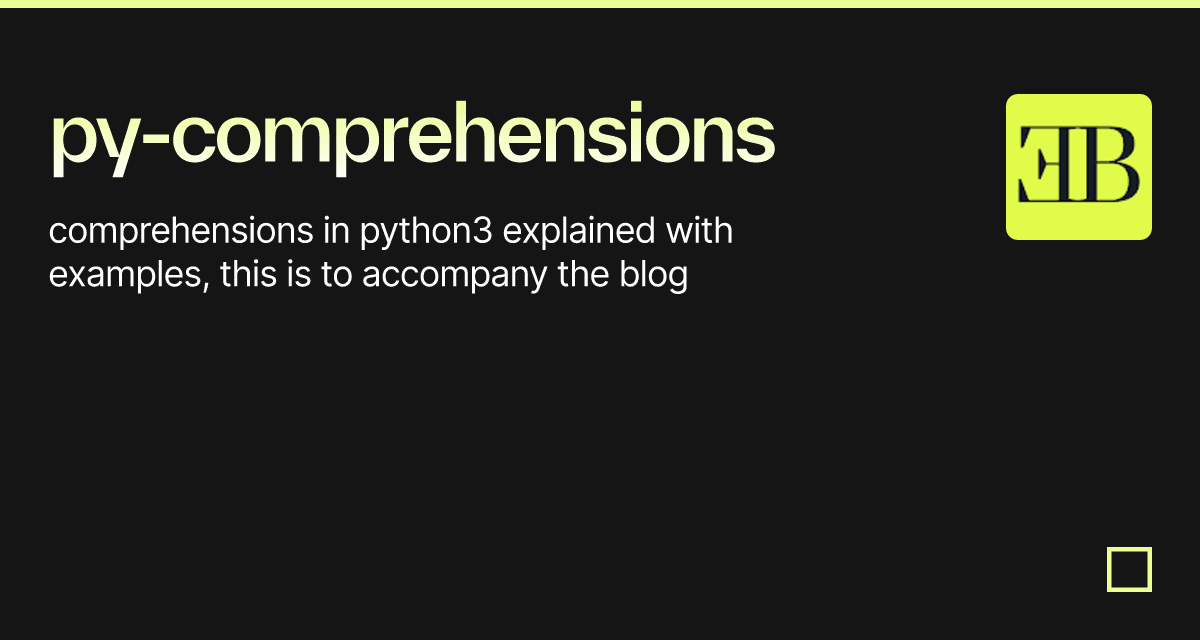 py-comprehensions

comprehensions in python3 explained with examples, this is to accompany the blog

EB